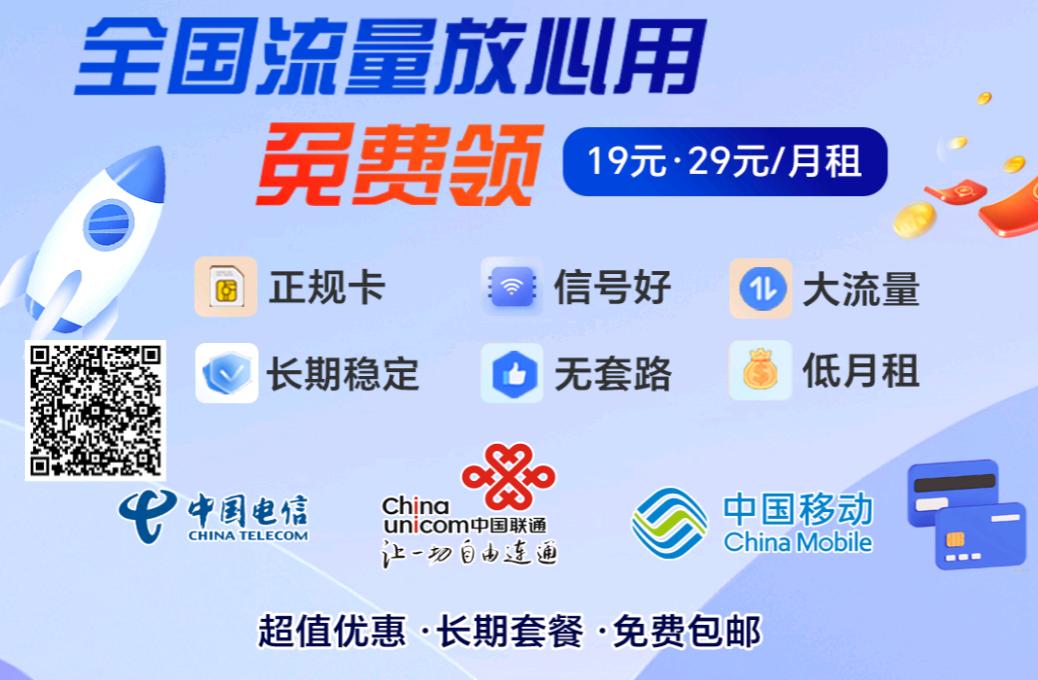 全国流量放心用

免费领

19元·29元/月租

正规卡

信号好

大流量

长期稳定

无套路

低月租

中国电信
CHINA TELECOM

China unicom中国联通
让一切自由连通

中国移动
China Mobile

超值优惠 ·长期套餐 ·免费包邮